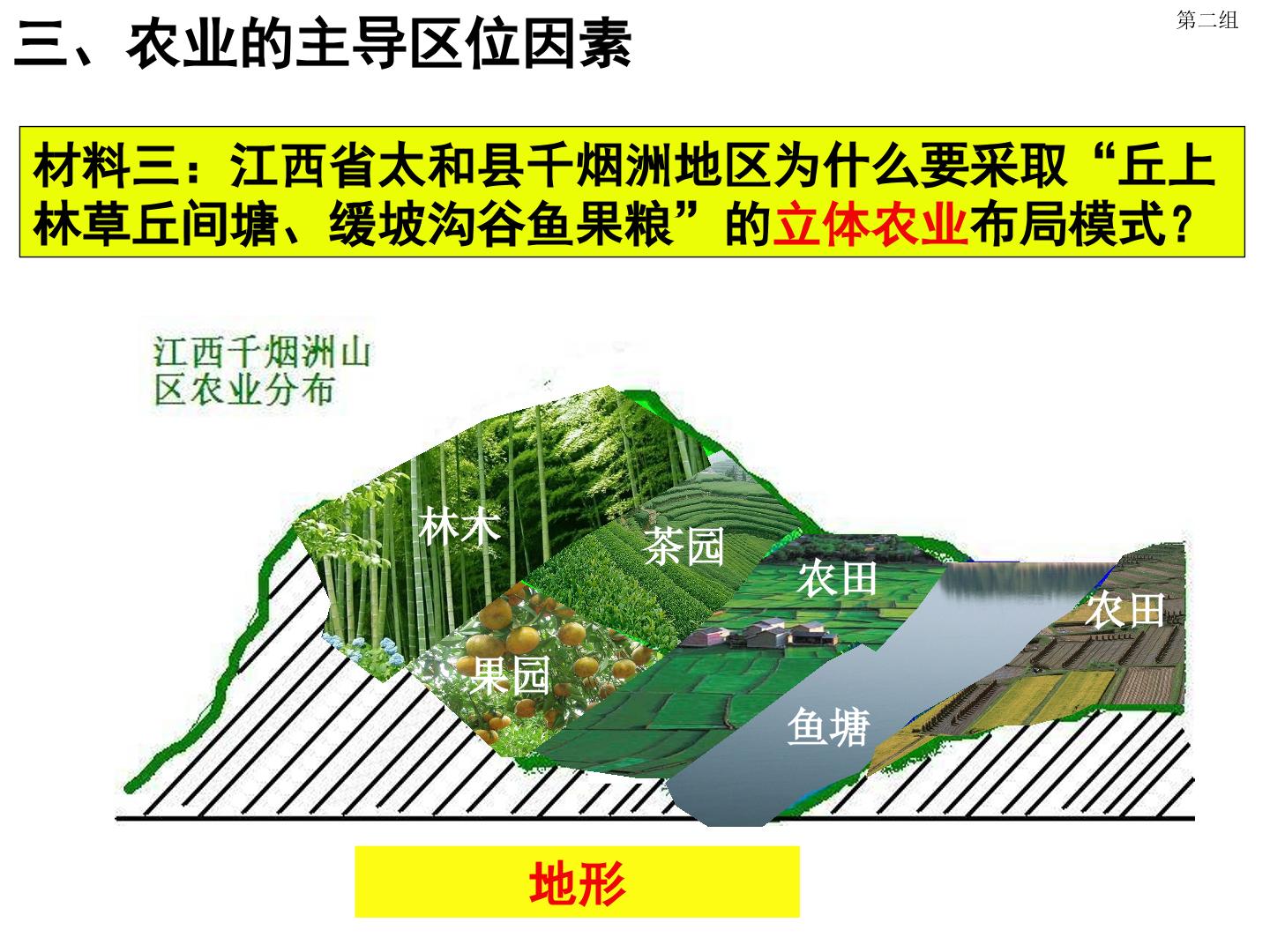 三、农业的主导区位因素

第二组

材料三：江西省太和县千烟洲地区为什么要采取“丘上林草丘间塘、缓坡沟谷鱼果粮”的立体农业布局模式？

江西千烟洲山区农业分布

林木

茶园

农田

农田

果园

鱼塘

地形